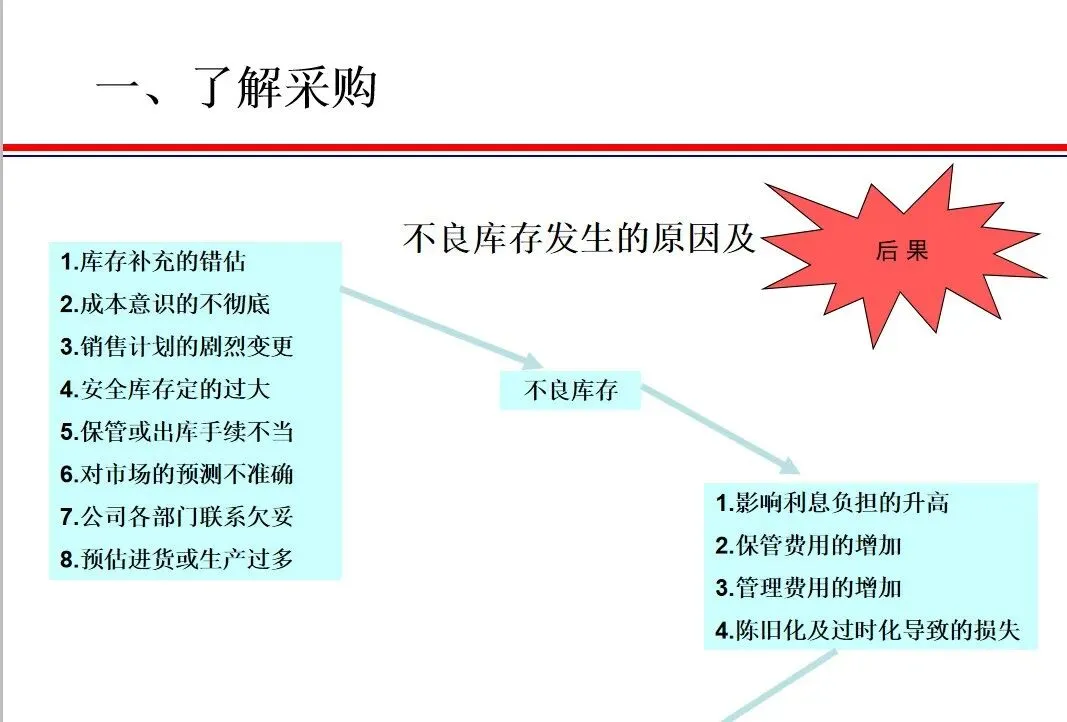 一、了解采购

不良库存发生的原因及

后 果

1.库存补充的错估
2.成本意识的不彻底
3.销售计划的剧烈变更
4.安全库存定的过大
5.保管或出库手续不当
6.对市场的预测不准确
7.公司各部门联系欠妥
8.预估进货或生产过多

不良库存

1.影响利息负担的升高
2.保管费用的增加
3.管理费用的增加
4.陈旧化及过时化导致的损失